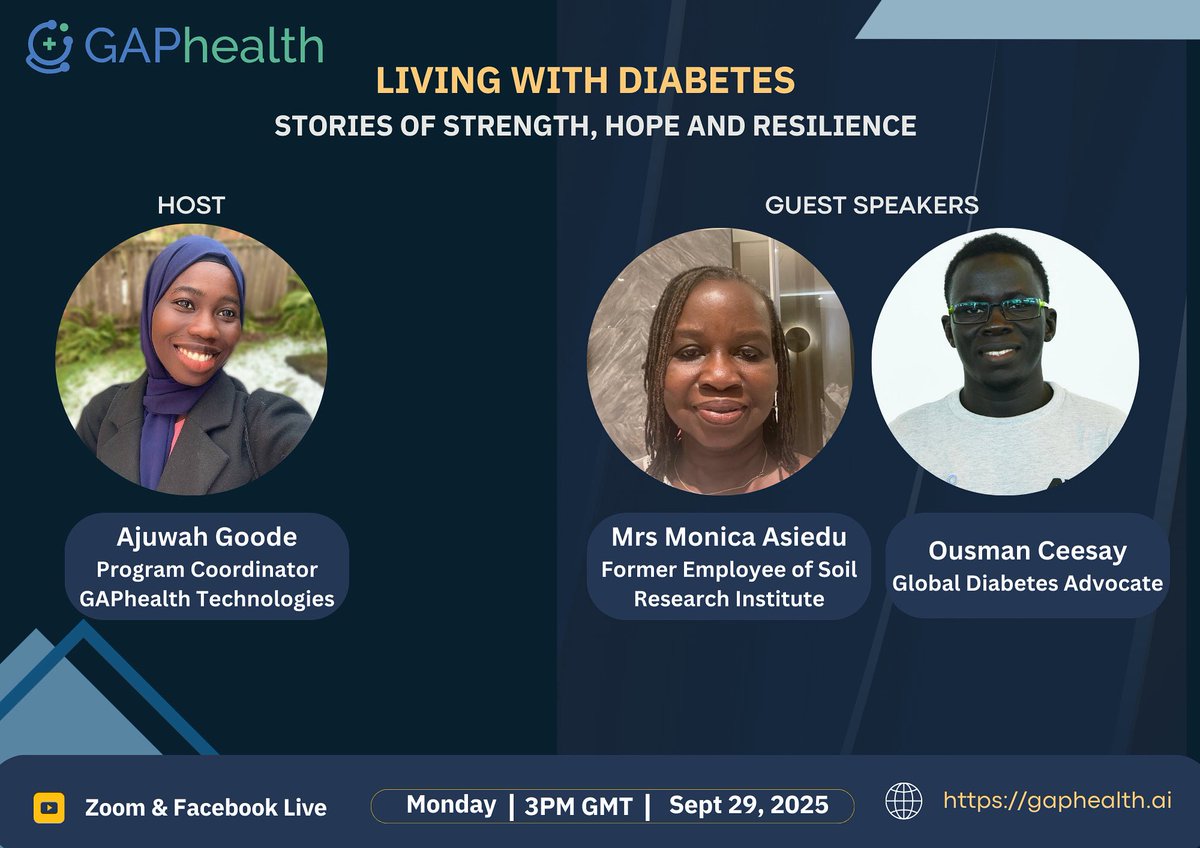 GAPhealth

LIVING WITH DIABETES

STORIES OF STRENGTH, HOPE AND RESILIENCE

HOST

Ajuwah Goode
Program Coordinator
GAPhealth Technologies

GUEST SPEAKERS

Mrs Monica Asiedu
Former Employee of Soil Research Institute

Ousman Ceesay
Global Diabetes Advocate

Zoom & Facebook Live

Monday | 3PM GMT | Sept 29, 2025

https://gaphealth.ai